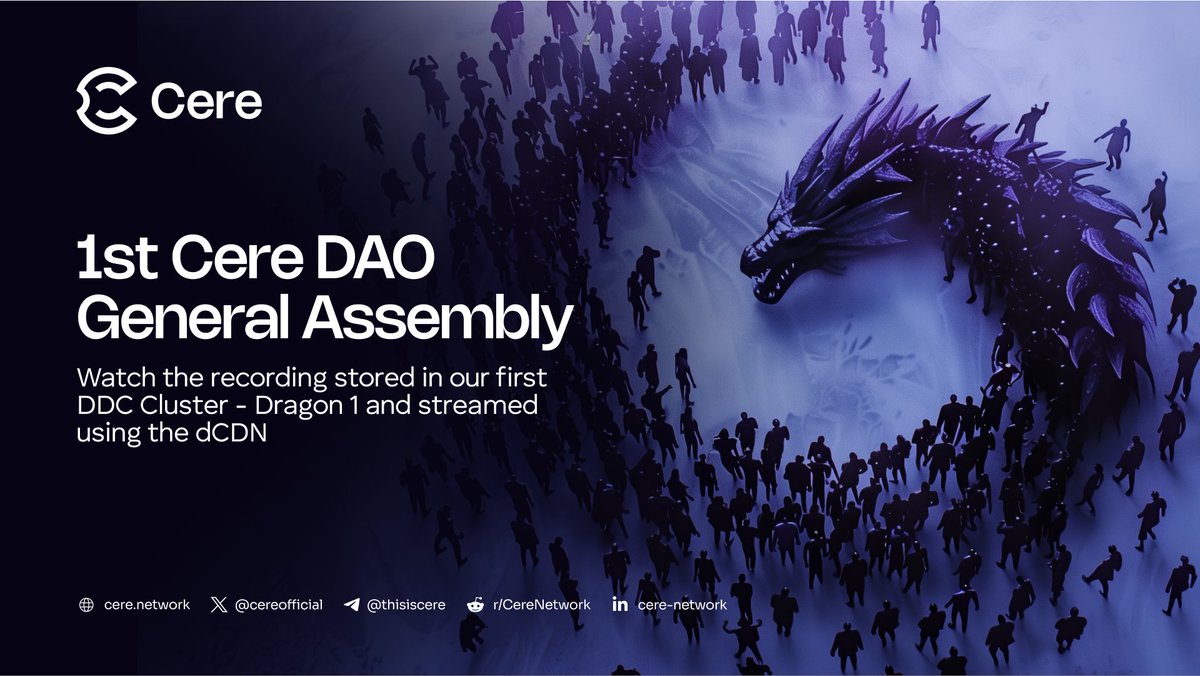 Cere

1st Cere DAO General Assembly

Watch the recording stored in our first DDC Cluster - Dragon 1 and streamed using the dCDN

cere.network @cereofficial @thisiscere r/CereNetwork cere-network